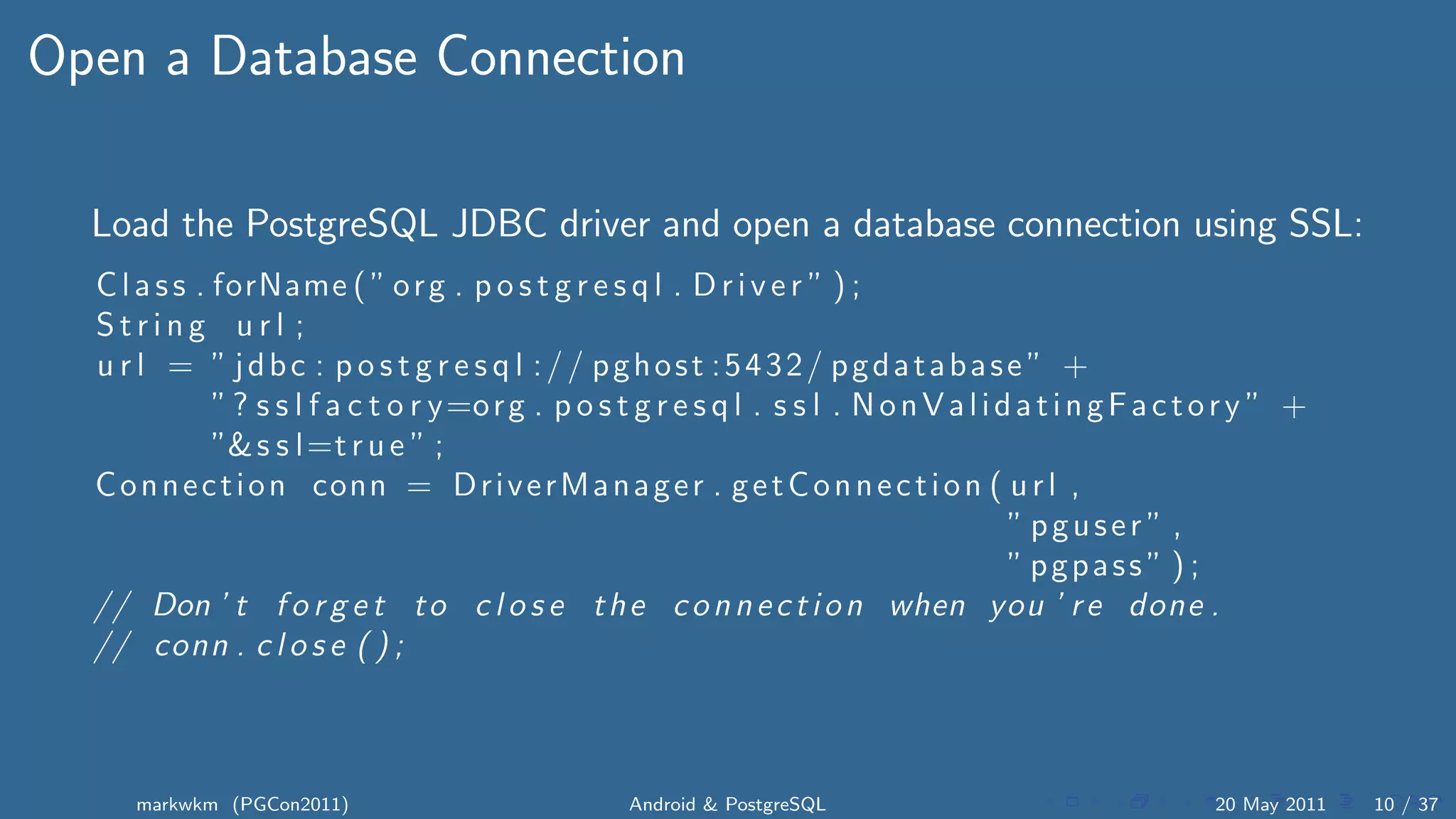 Open a Database Connection

Load the PostgreSQL JDBC driver and open a database connection using SSL:

Class.forName("org.postgresql.Driver");
String url;
url = "jdbc:postgresql://pghost:5432/pgdatabase" +
      "?sslfactory=org.postgresql.ssl.NonValidatingFactory" +
      "&ssl=true";
Connection conn = DriverManager.getConnection(url,
                                              "pguser",
                                              "pgpass");
// Don't forget to close the connection when you're done.
// conn.close();

markwkm (PGCon2011) Android & PostgreSQL 20 May 2011 10 / 37